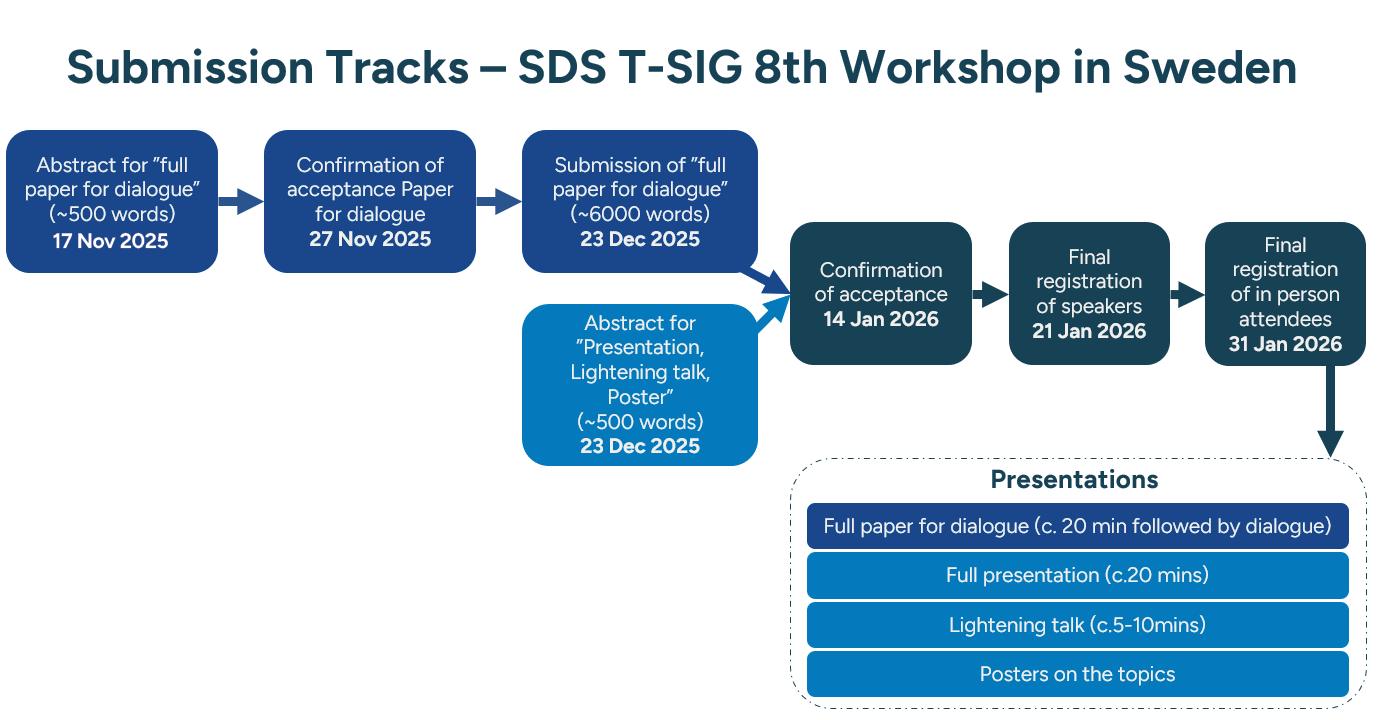 Submission Tracks – SDS T-SIG 8th Workshop in Sweden

Abstract for ”full paper for dialogue” (~500 words)
17 Nov 2025

Confirmation of acceptance Paper for dialogue
27 Nov 2025

Submission of ”full paper for dialogue” (~6000 words)
23 Dec 2025

Abstract for ”Presentation, Lightening talk, Poster” (~500 words)
23 Dec 2025

Confirmation of acceptance
14 Jan 2026

Final registration of speakers
21 Jan 2026

Final registration of in person attendees
31 Jan 2026

Presentations

Full paper for dialogue (c. 20 min followed by dialogue)

Full presentation (c.20 mins)

Lightening talk (c.5-10mins)

Posters on the topics